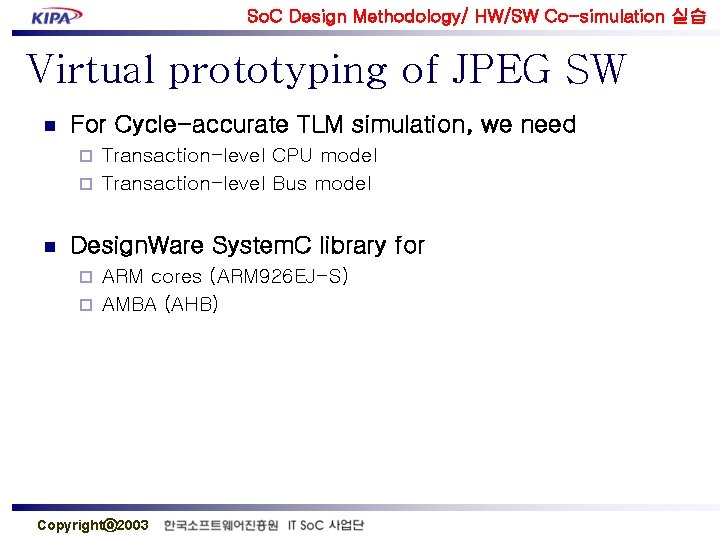 KIPA

SoC Design Methodology/ HW/SW Co-simulation 실습

Virtual prototyping of JPEG SW

For Cycle-accurate TLM simulation, we need

Transaction-level CPU model

Transaction-level Bus model

DesignWare SystemC library for

ARM cores (ARM926EJ-S)

AMBA (AHB)

Copyright@2003 한국소프트웨어진흥원 IT SoC 사업단